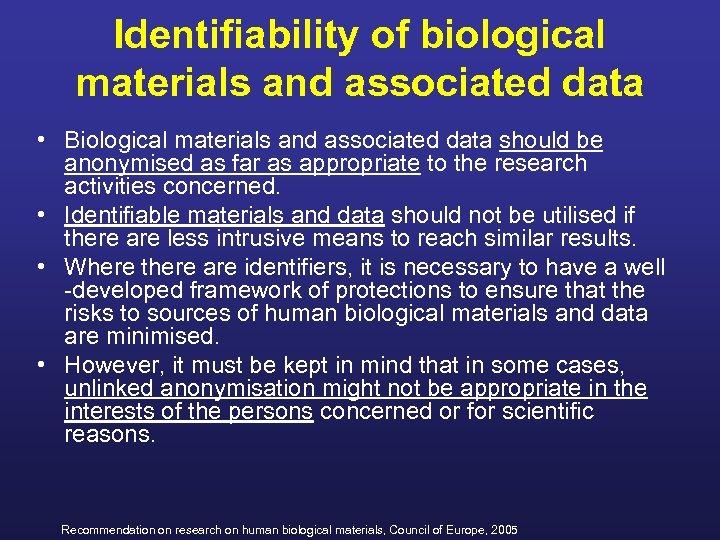 Identifiability of biological materials and associated data

• Biological materials and associated data should be anonymised as far as appropriate to the research activities concerned.
• Identifiable materials and data should not be utilised if there are less intrusive means to reach similar results.
• Where there are identifiers, it is necessary to have a well -developed framework of protections to ensure that the risks to sources of human biological materials and data are minimised.
• However, it must be kept in mind that in some cases, unlinked anonymisation might not be appropriate in the interests of the persons concerned or for scientific reasons.

Recommendation on research on human biological materials, Council of Europe, 2005